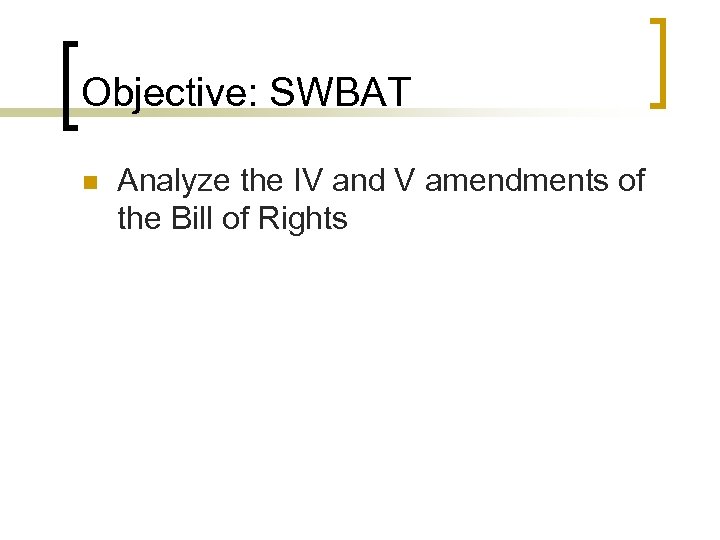 Objective: SWBAT

Analyze the IV and V amendments of the Bill of Rights